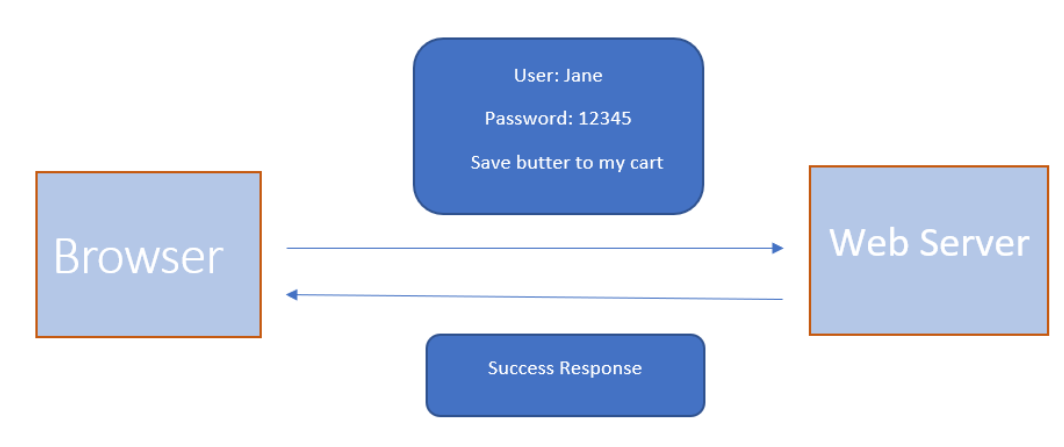 User: Jane

Password: 12345

Save butter to my cart

Browser

Web Server

Success Response